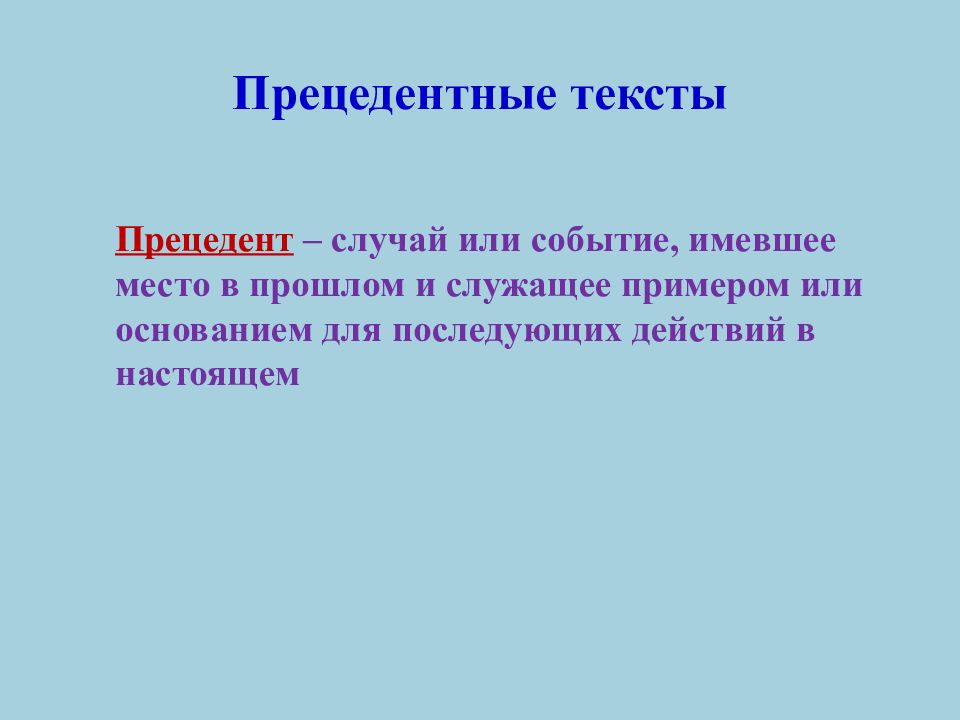 Прецедентные тексты

Прецедент – случай или событие, имевшее место в прошлом и служащее примером или основанием для последующих действий в настоящем